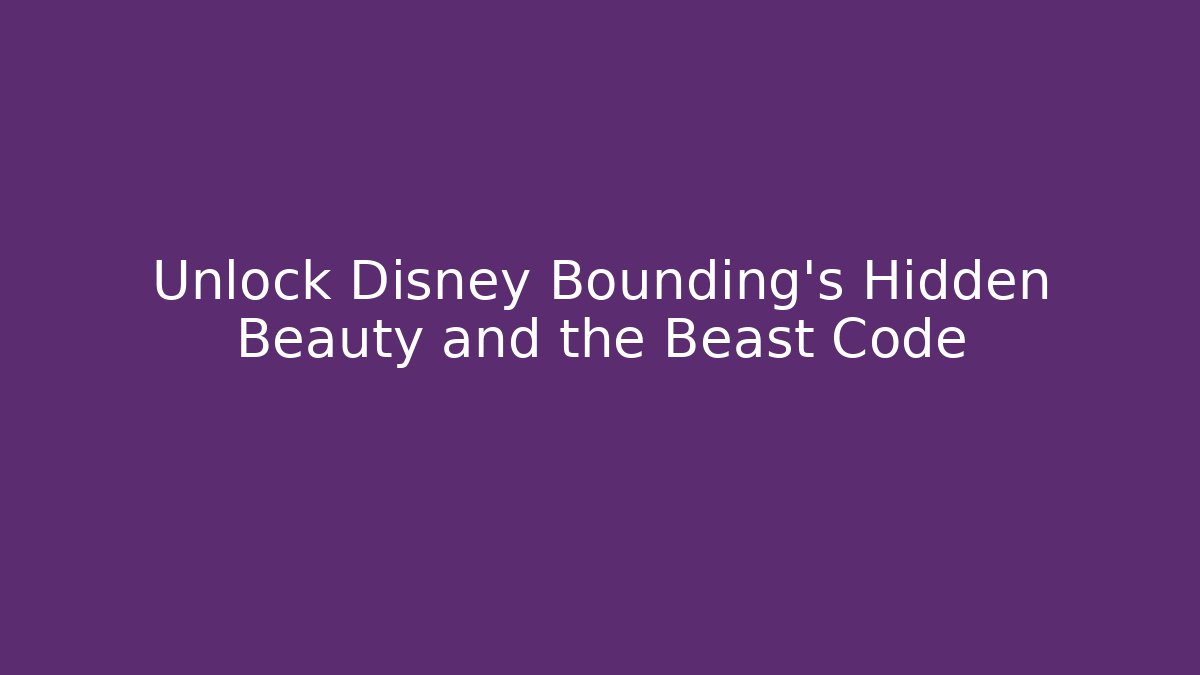 Unlock Disney Bounding's Hidden Beauty and the Beast Code